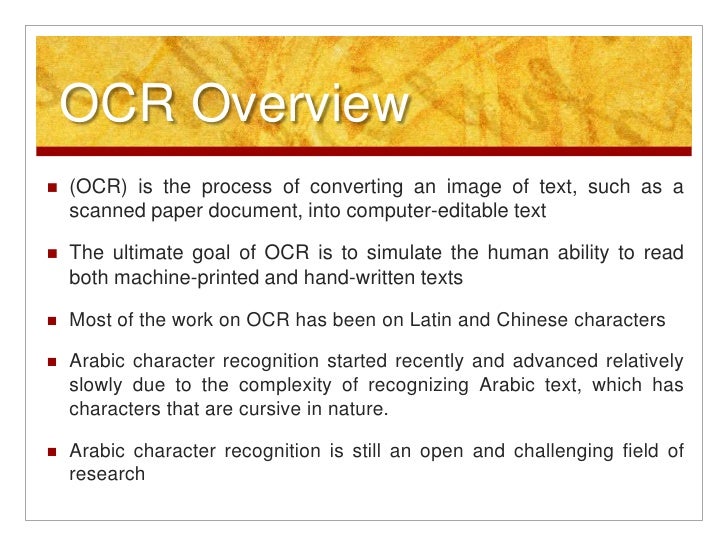 OCR Overview

- (OCR) is the process of converting an image of text, such as a scanned paper document, into computer-editable text

- The ultimate goal of OCR is to simulate the human ability to read both machine-printed and hand-written texts

- Most of the work on OCR has been on Latin and Chinese characters

- Arabic character recognition started recently and advanced relatively slowly due to the complexity of recognizing Arabic text, which has characters that are cursive in nature.

- Arabic character recognition is still an open and challenging field of research